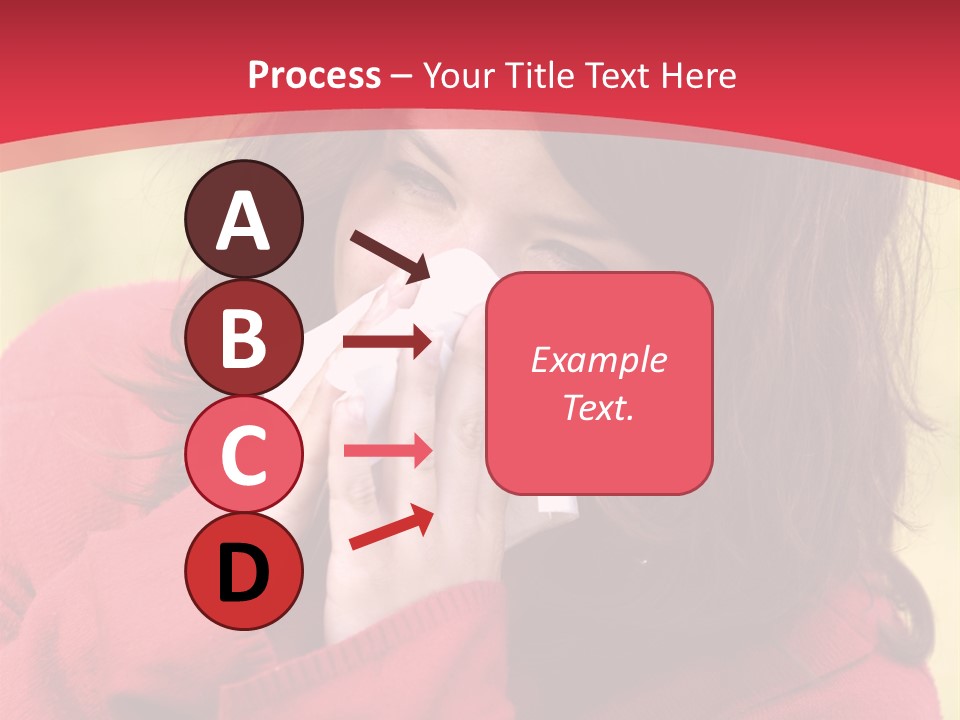 Process – Your Title Text Here

A

B

C

D

Example Text.